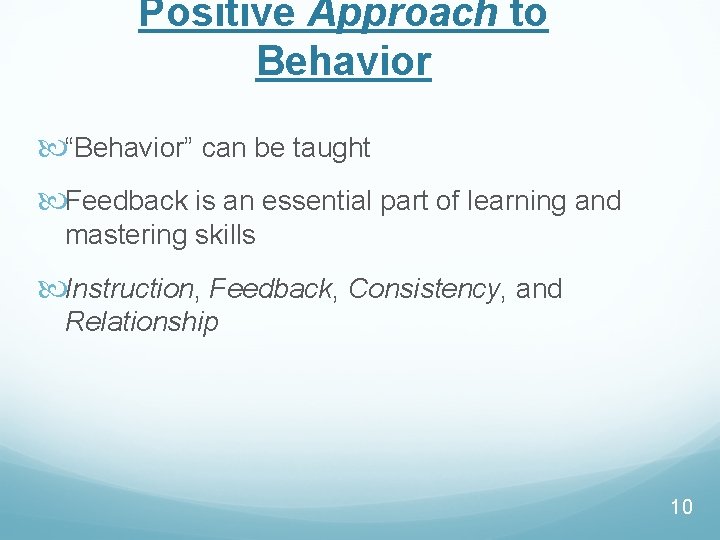 Positive Approach to Behavior

“Behavior” can be taught

Feedback is an essential part of learning and mastering skills

Instruction, Feedback, Consistency, and Relationship

10